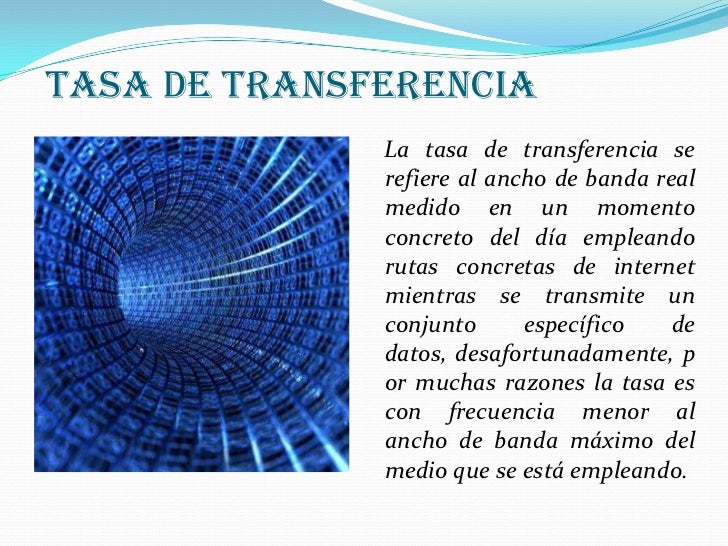 TASA DE TRANSFERENCIA

La tasa de transferencia se refiere al ancho de banda real medido en un momento concreto del día empleando rutas concretas de internet mientras se transmite un conjunto específico de datos, desafortunadamente, p or muchas razones la tasa es con frecuencia menor al ancho de banda máximo del medio que se está empleando.